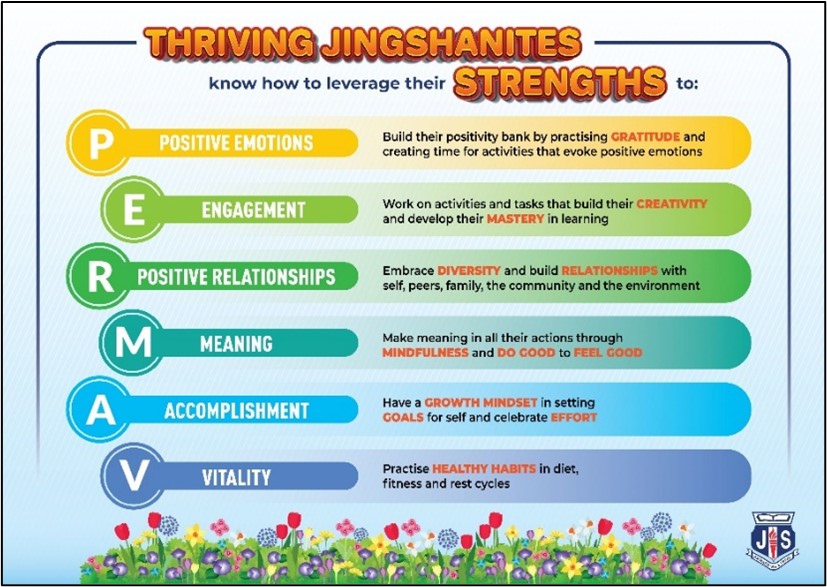 THRIVING JINGSHANITES
know how to leverage their STRENGTHS to:

P POSITIVE EMOTIONS
Build their positivity bank by practising GRATITUDE and creating time for activities that evoke positive emotions

E ENGAGEMENT
Work on activities and tasks that build their CREATIVITY and develop their MASTERY in learning

R POSITIVE RELATIONSHIPS
Embrace DIVERSITY and build RELATIONSHIPS with self, peers, family, the community and the environment

M MEANING
Make meaning in all their actions through MINDFULNESS and DO GOOD to FEEL GOOD

A ACCOMPLISHMENT
Have a GROWTH MINDSET in setting GOALS for self and celebrate EFFORT

V VITALITY
Practise HEALTHY HABITS in diet, fitness and rest cycles

JS